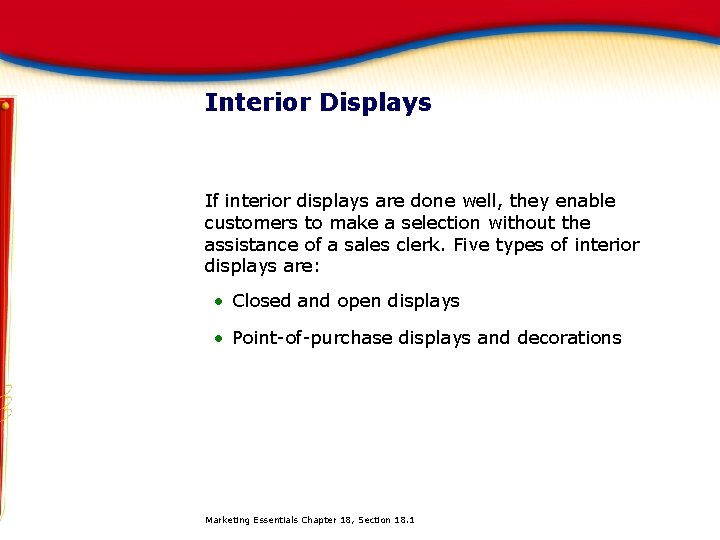 Interior Displays

If interior displays are done well, they enable customers to make a selection without the assistance of a sales clerk. Five types of interior displays are:

• Closed and open displays

• Point-of-purchase displays and decorations

Marketing Essentials Chapter 18, Section 18.1